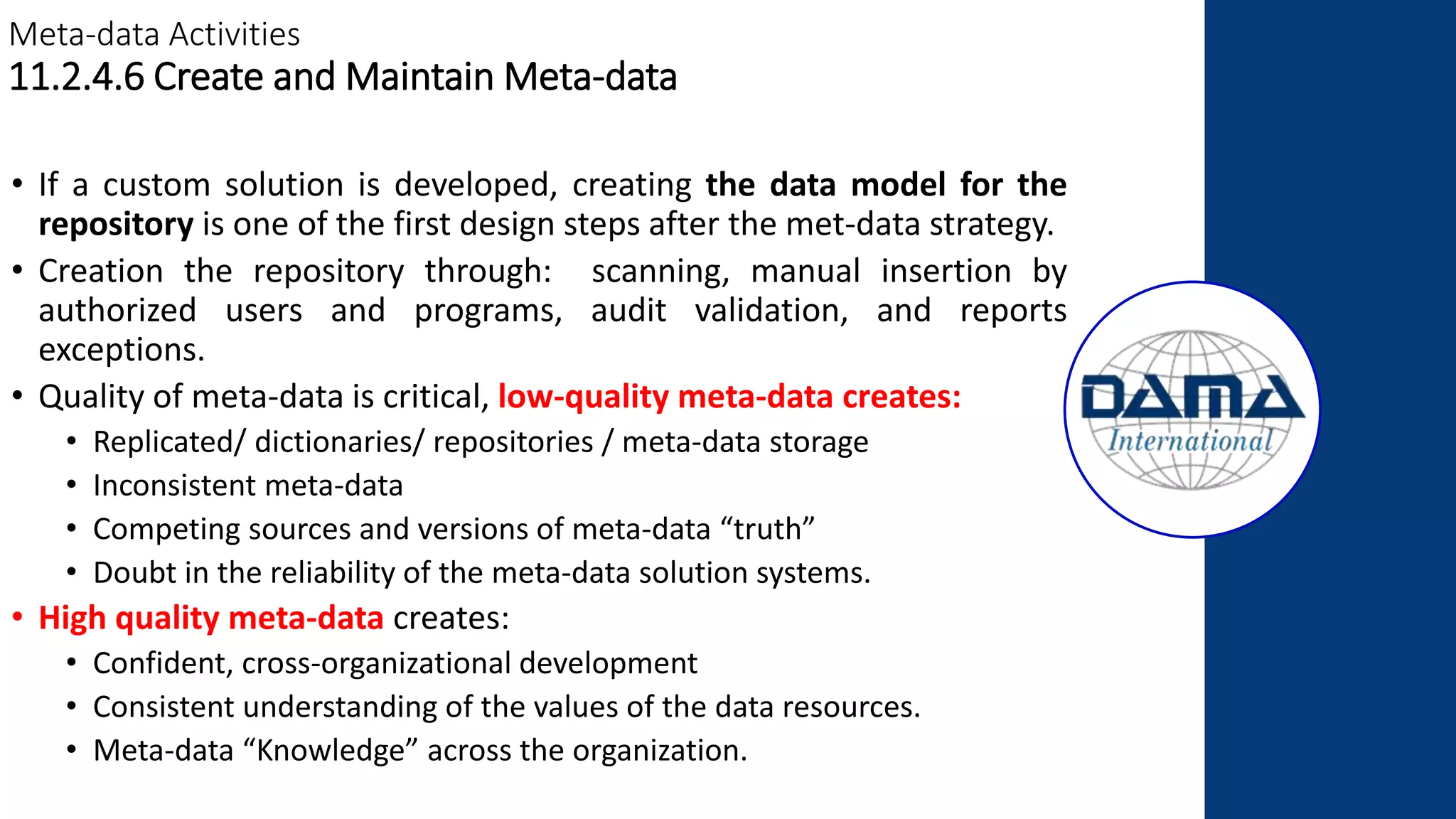 Meta-data Activities
11.2.4.6 Create and Maintain Meta-data

• If a custom solution is developed, creating the data model for the repository is one of the first design steps after the met-data strategy.
• Creation the repository through: scanning, manual insertion by authorized users and programs, audit validation, and reports exceptions.
• Quality of meta-data is critical, low-quality meta-data creates:
  • Replicated/ dictionaries/ repositories / meta-data storage
  • Inconsistent meta-data
  • Competing sources and versions of meta-data “truth”
  • Doubt in the reliability of the meta-data solution systems.
• High quality meta-data creates:
  • Confident, cross-organizational development
  • Consistent understanding of the values of the data resources.
  • Meta-data “Knowledge” across the organization.

DAMA
International